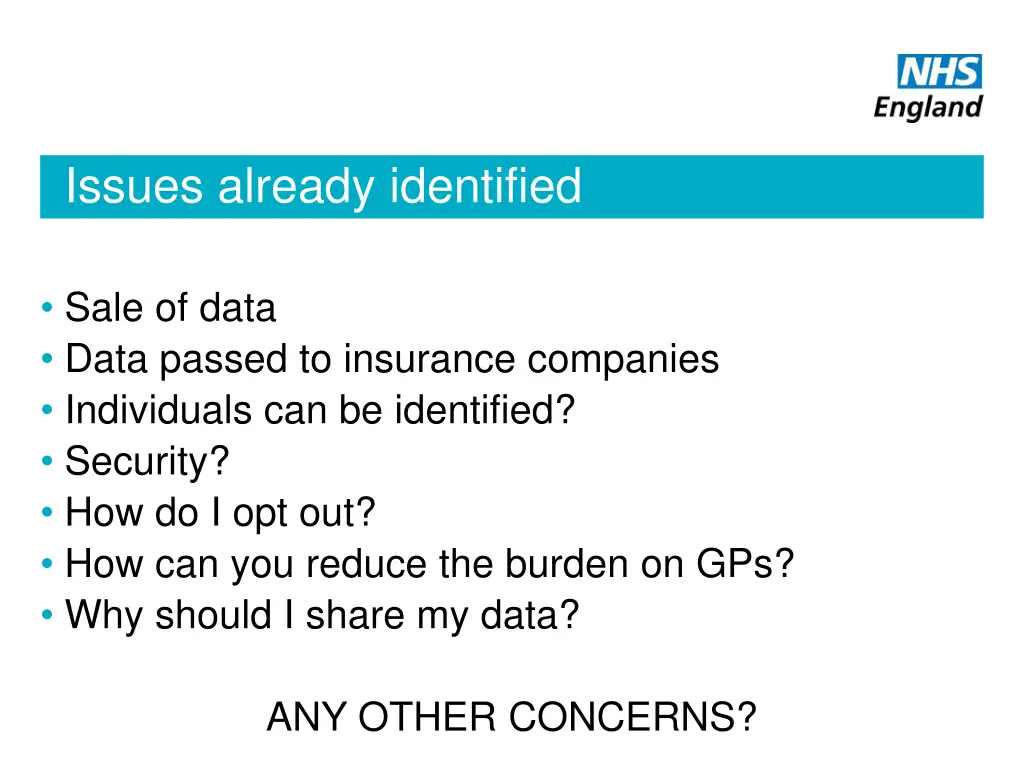 NHS
England

Issues already identified

• Sale of data
• Data passed to insurance companies
• Individuals can be identified?
• Security?
• How do I opt out?
• How can you reduce the burden on GPs?
• Why should I share my data?

ANY OTHER CONCERNS?